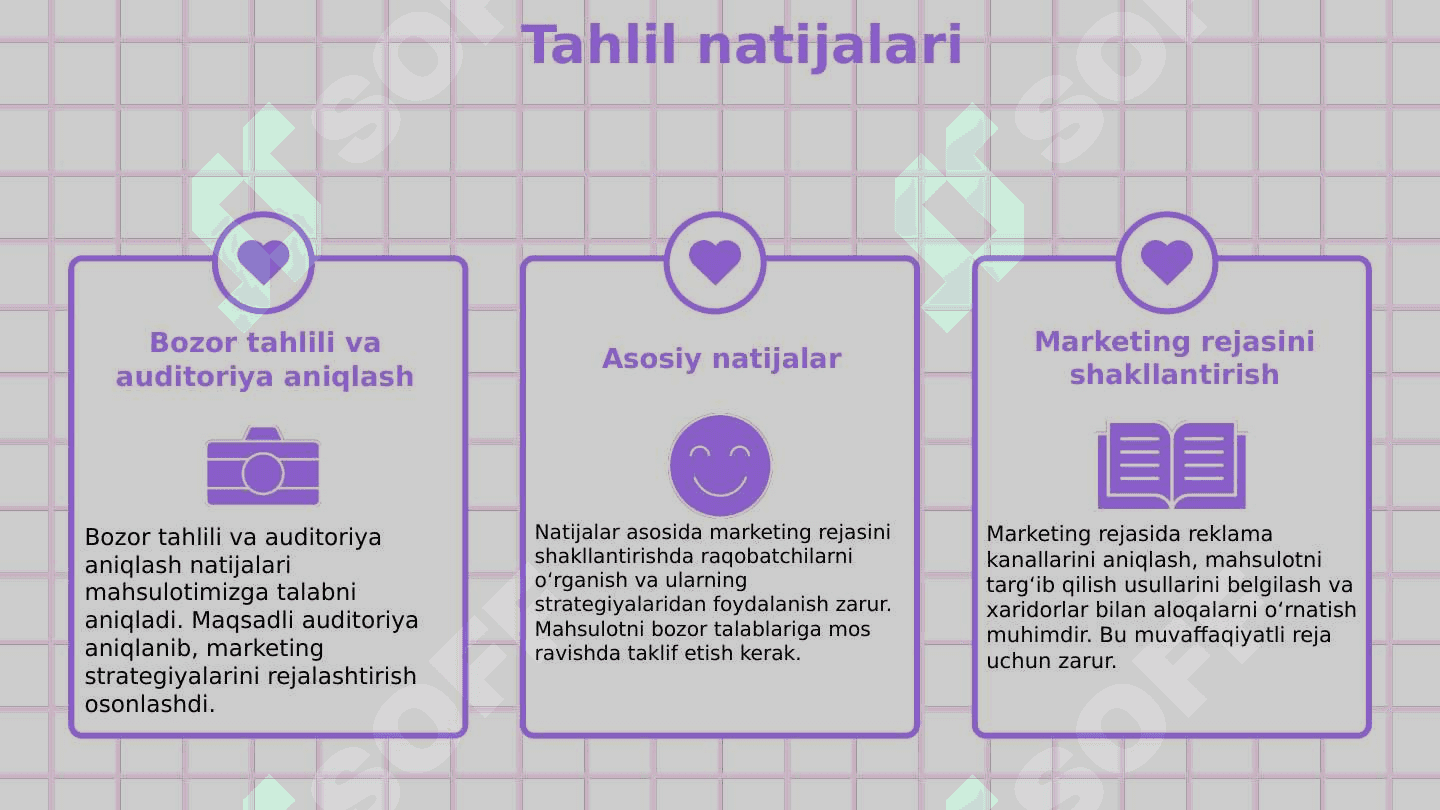 Tahlil natijalari

Bozor tahlili va auditoriya aniqlash

Bozor tahlili va auditoriya aniqlash natijalari mahsulotimizga talabni aniqladi. Maqsadli auditoriya aniqlanib, marketing strategiyalarini rejalashtirish osonlashdi.

Asosiy natijalar

Natijalar asosida marketing rejasini shakllantirishda raqobatchilarni oʻrganish va ularning strategiyalaridan foydalanish zarur. Mahsulotni bozor talablariga mos ravishda taklif etish kerak.

Marketing rejasini shakllantirish

Marketing rejasida reklama kanallarini aniqlash, mahsulotni targʻib qilish usullarini belgilash va xaridorlar bilan aloqalarni oʻrnatish muhimdir. Bu muvaffaqiyatli reja uchun zarur.